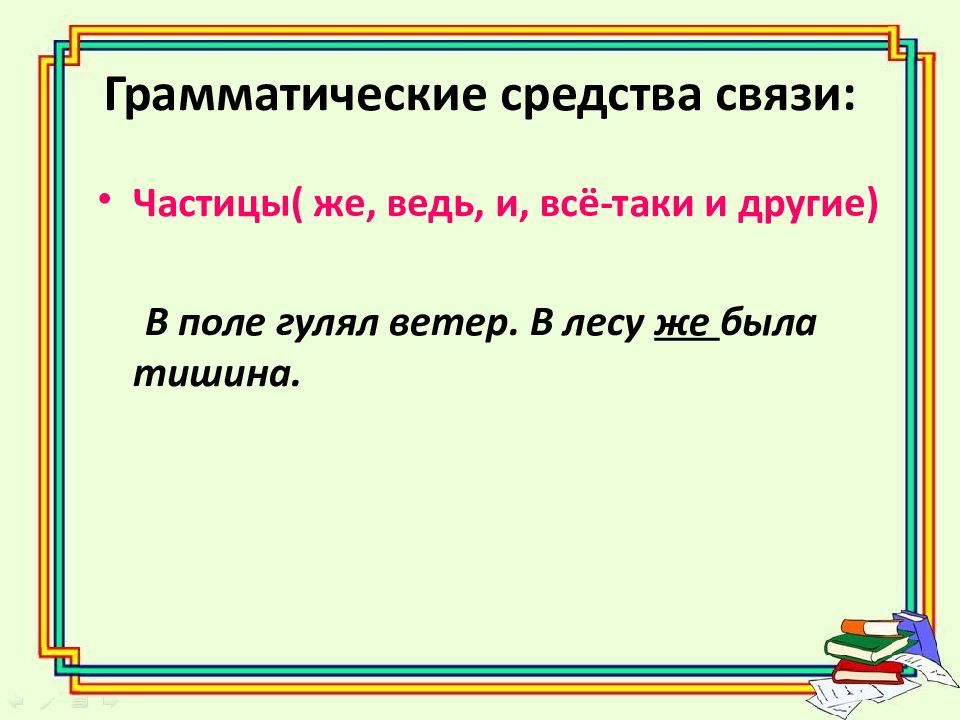 Грамматические средства связи:

• Частицы( же, ведь, и, всё-таки и другие)

В поле гулял ветер. В лесу же была тишина.